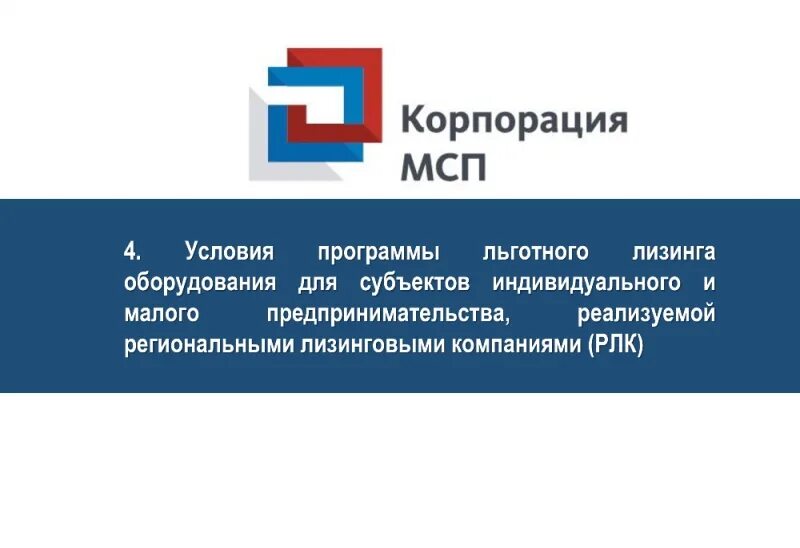 Корпорация МСП

4. Условия программы льготного лизинга оборудования для субъектов индивидуального и малого предпринимательства, реализуемой региональными лизинговыми компаниями (РЛК)